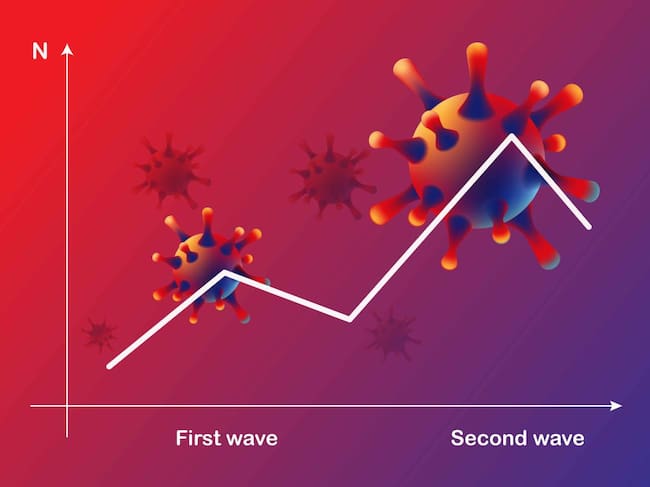 N

First wave

Second wave